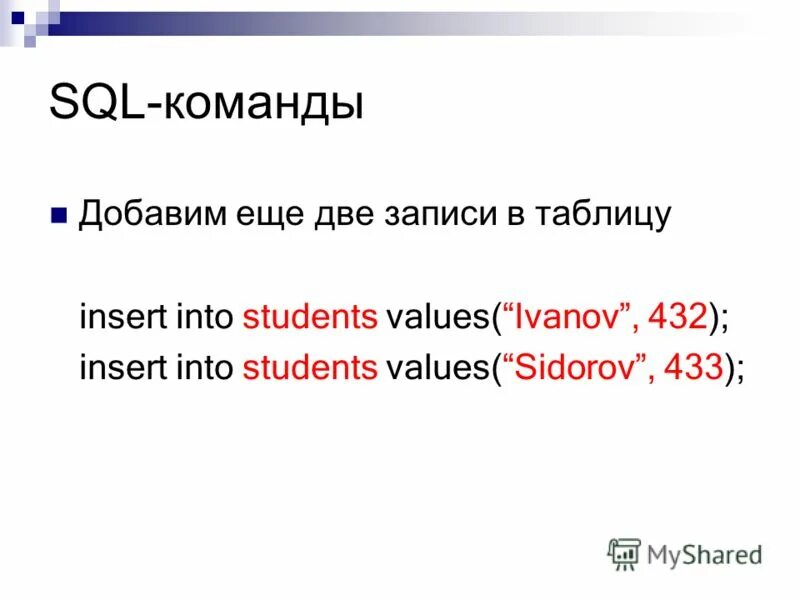 SQL-команды

Добавим еще две записи в таблицу

insert into students values(“Ivanov”, 432);
insert into students values(“Sidorov”, 433);

MyShared